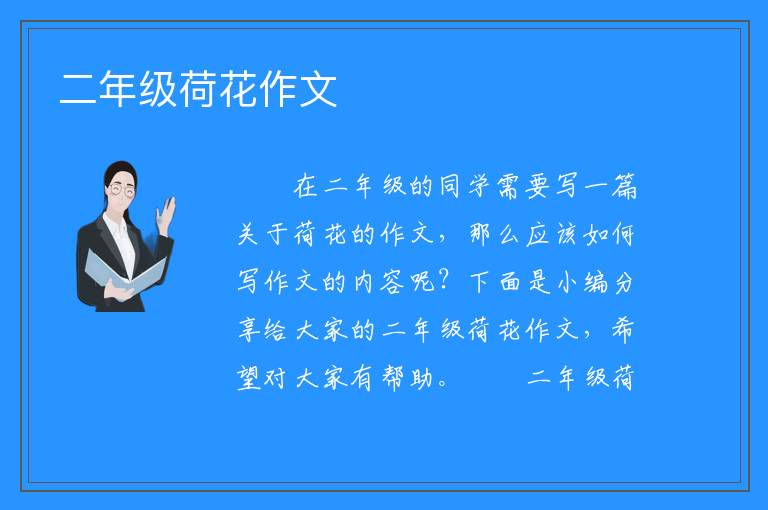 二年级荷花作文

在二年级的同学需要写一篇关于荷花的作文，那么应该如何写作文的内容呢？下面是小编分享给大家的二年级荷花作文，希望对大家有帮助。　　二年级荷